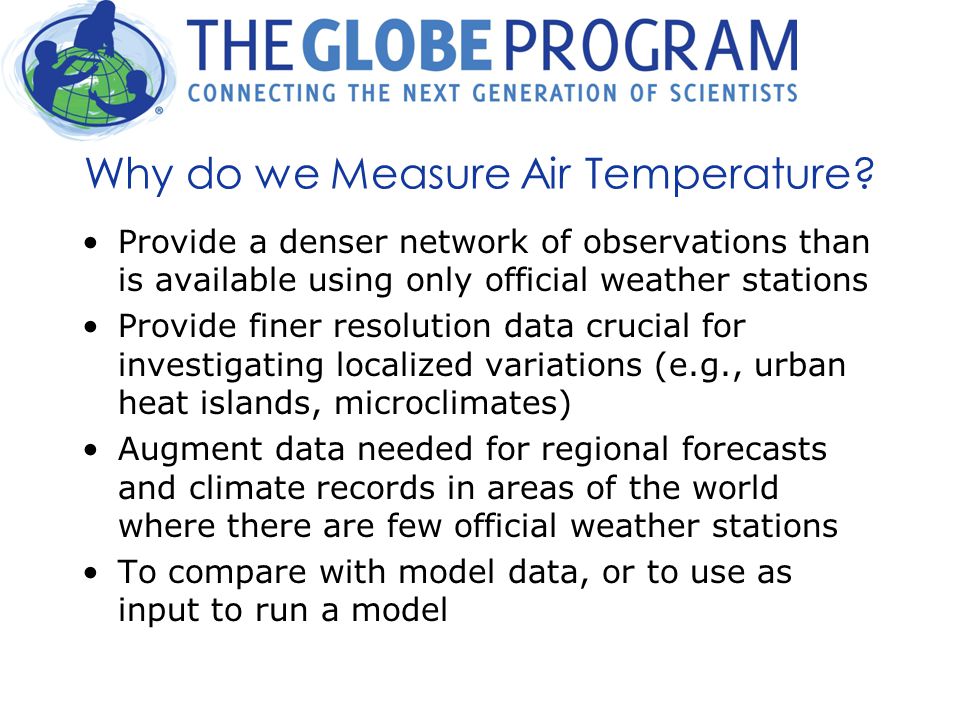 THE GLOBE PROGRAM
CONNECTING THE NEXT GENERATION OF SCIENTISTS

Why do we Measure Air Temperature?

• Provide a denser network of observations than is available using only official weather stations
• Provide finer resolution data crucial for investigating localized variations (e.g., urban heat islands, microclimates)
• Augment data needed for regional forecasts and climate records in areas of the world where there are few official weather stations
• To compare with model data, or to use as input to run a model